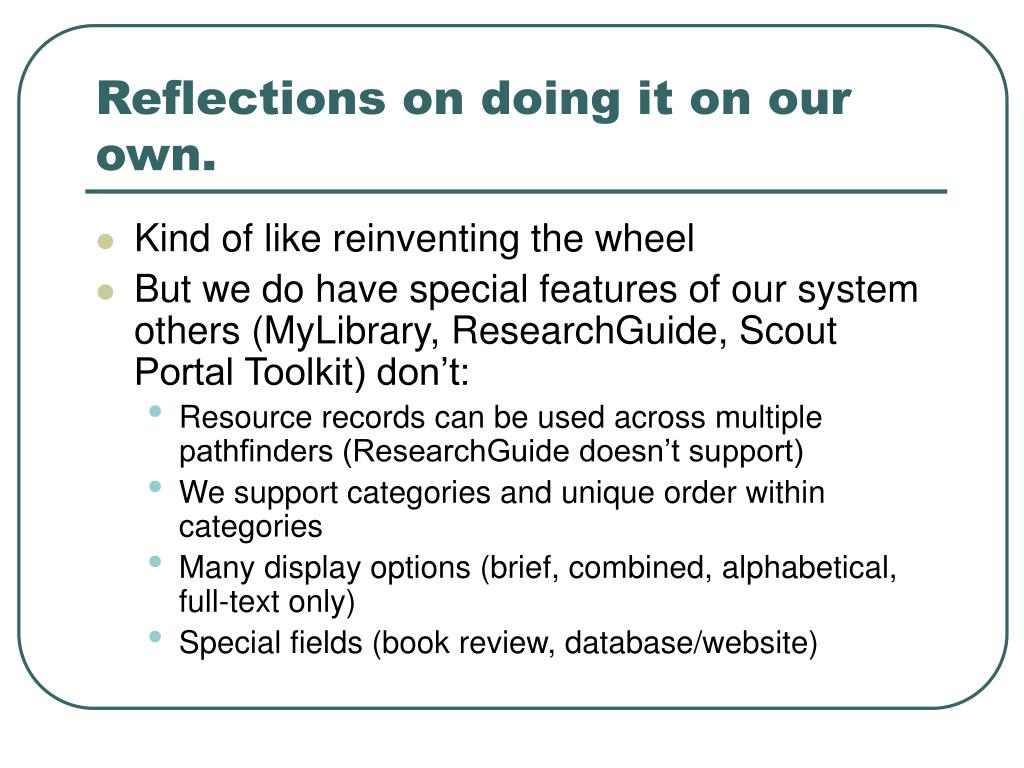 Reflections on doing it on our own.

- Kind of like reinventing the wheel
- But we do have special features of our system others (MyLibrary, ResearchGuide, Scout Portal Toolkit) don’t:
  - Resource records can be used across multiple pathfinders (ResearchGuide doesn’t support)
  - We support categories and unique order within categories
  - Many display options (brief, combined, alphabetical, full-text only)
  - Special fields (book review, database/website)